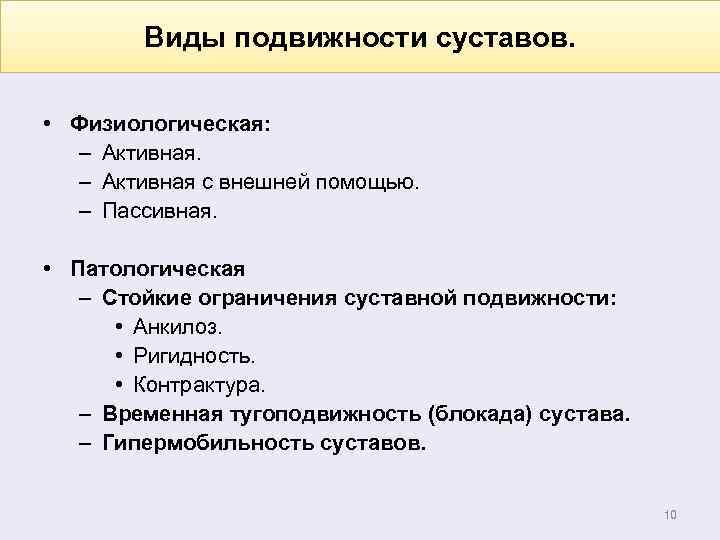 Виды подвижности суставов.

• Физиологическая:
– Активная.
– Активная с внешней помощью.
– Пассивная.

• Патологическая
– Стойкие ограничения суставной подвижности:
• Анкилоз.
• Ригидность.
• Контрактура.
– Временная тугоподвижность (блокада) сустава.
– Гипермобильность суставов.

10